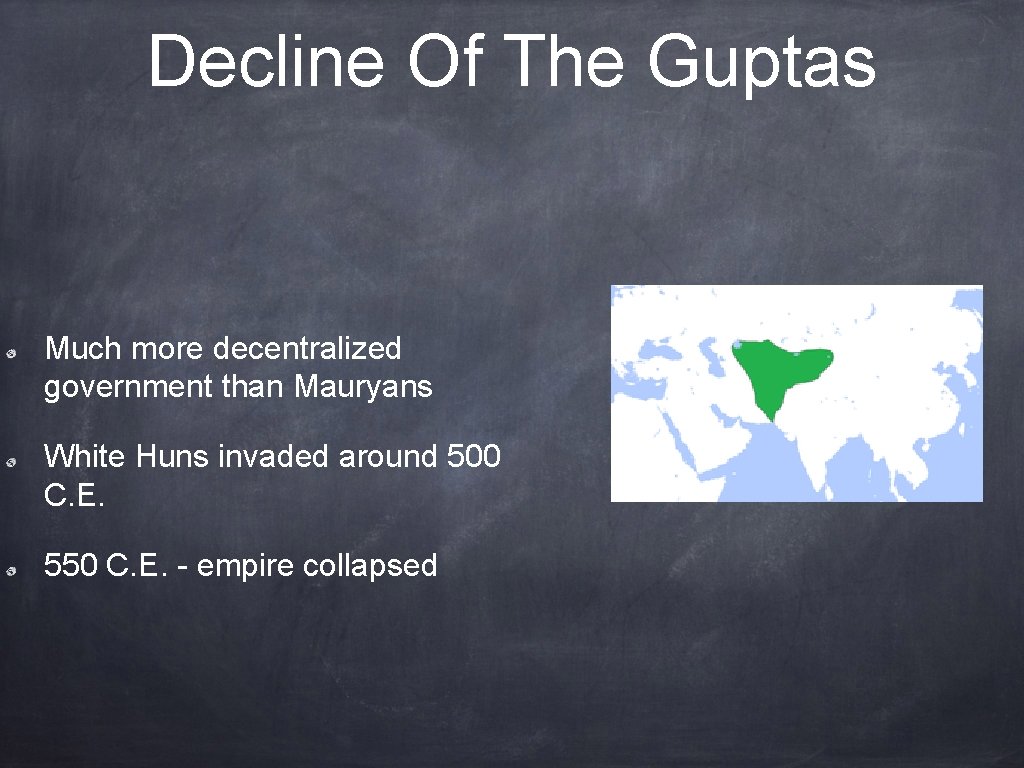 Decline Of The Guptas

Much more decentralized government than Mauryans

White Huns invaded around 500 C.E.

550 C.E. - empire collapsed